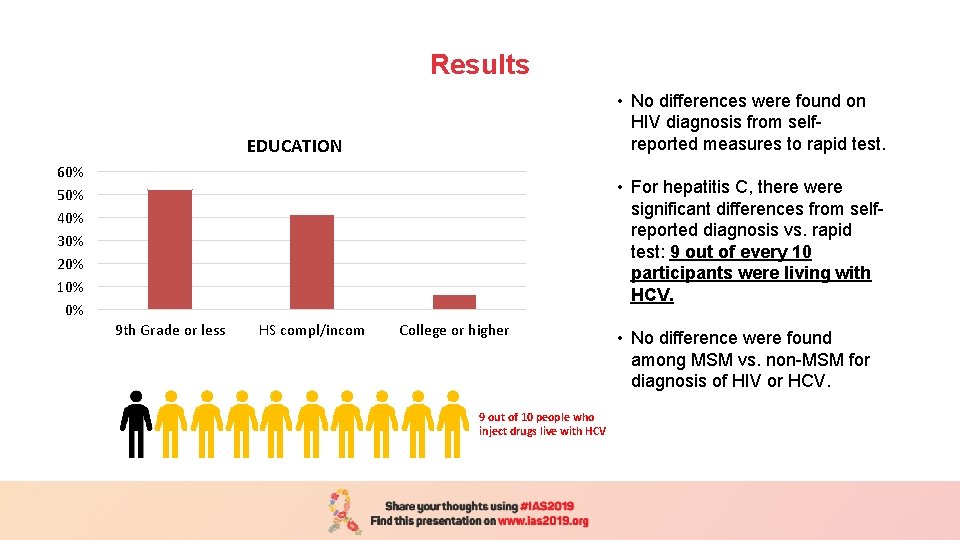 Results

EDUCATION

60%
50%
40%
30%
20%
10%
0%

9th Grade or less
HS compl/incom
College or higher

9 out of 10 people who inject drugs live with HCV

• No differences were found on HIV diagnosis from self-reported measures to rapid test.

• For hepatitis C, there were significant differences from self-reported diagnosis vs. rapid test: 9 out of every 10 participants were living with HCV.

• No difference were found among MSM vs. non-MSM for diagnosis of HIV or HCV.

Share your thoughts using #IAS2019
Find this presentation on www.ias2019.org